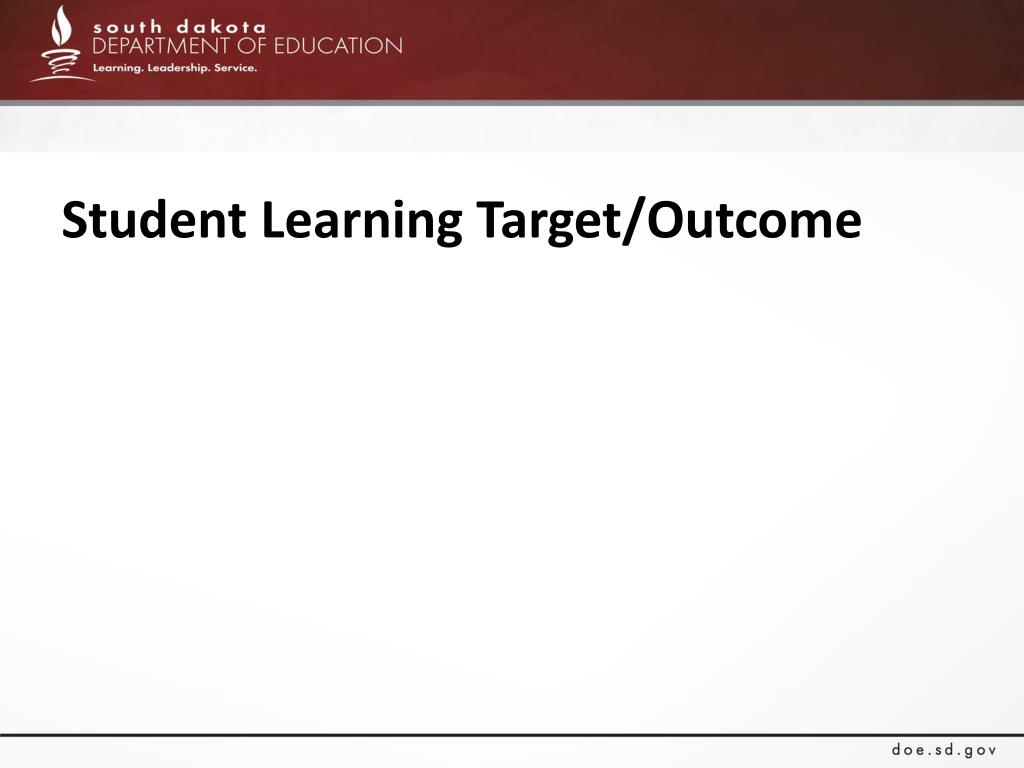 south dakota
DEPARTMENT OF EDUCATION
Learning. Leadership. Service.

Student Learning Target/Outcome

doe.sd.gov